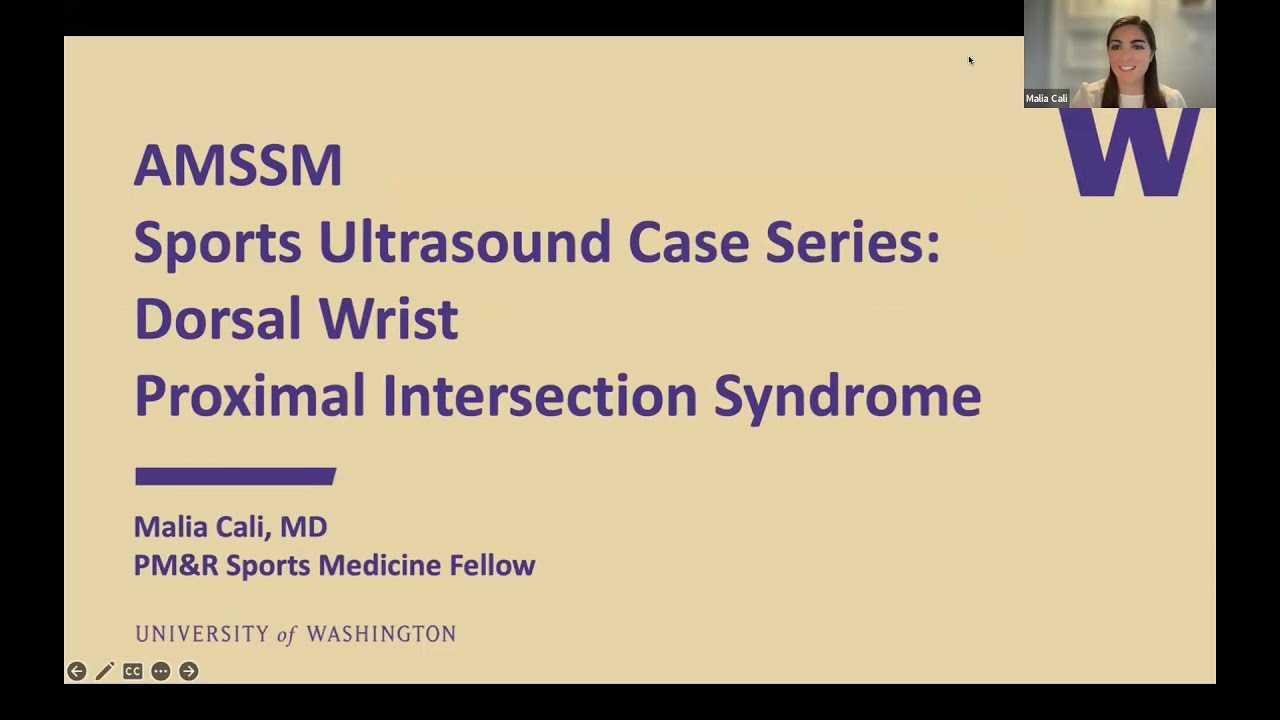 Malia Cali

W

AMSSM
Sports Ultrasound Case Series:
Dorsal Wrist
Proximal Intersection Syndrome

Malia Cali, MD
PM&R Sports Medicine Fellow

UNIVERSITY of WASHINGTON

CC